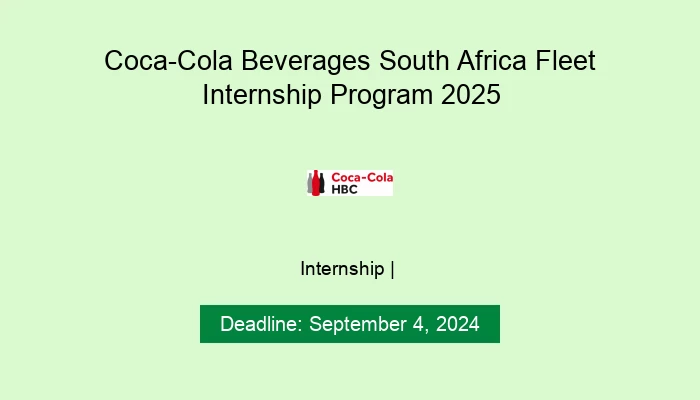 Coca-Cola Beverages South Africa Fleet Internship Program 2025

Coca-Cola
HBC

Internship |

Deadline: September 4, 2024